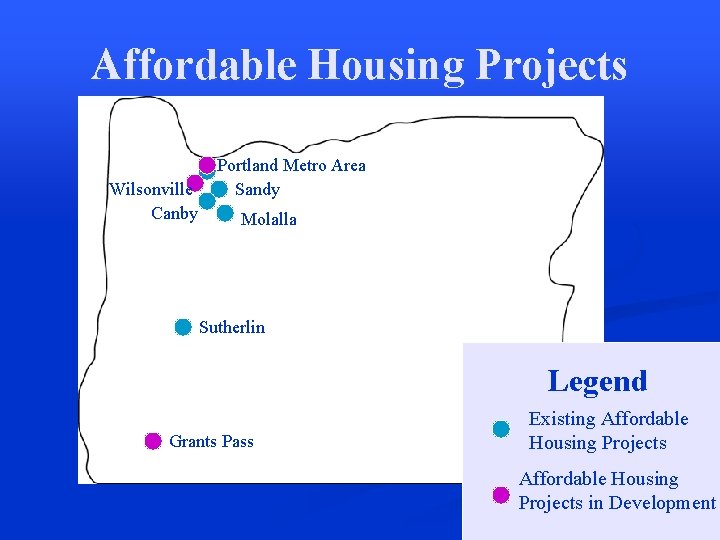 Affordable Housing Projects

Portland Metro Area
Wilsonville
Sandy
Canby
Molalla
Sutherlin
Grants Pass

Legend

Existing Affordable Housing Projects

Affordable Housing Projects in Development